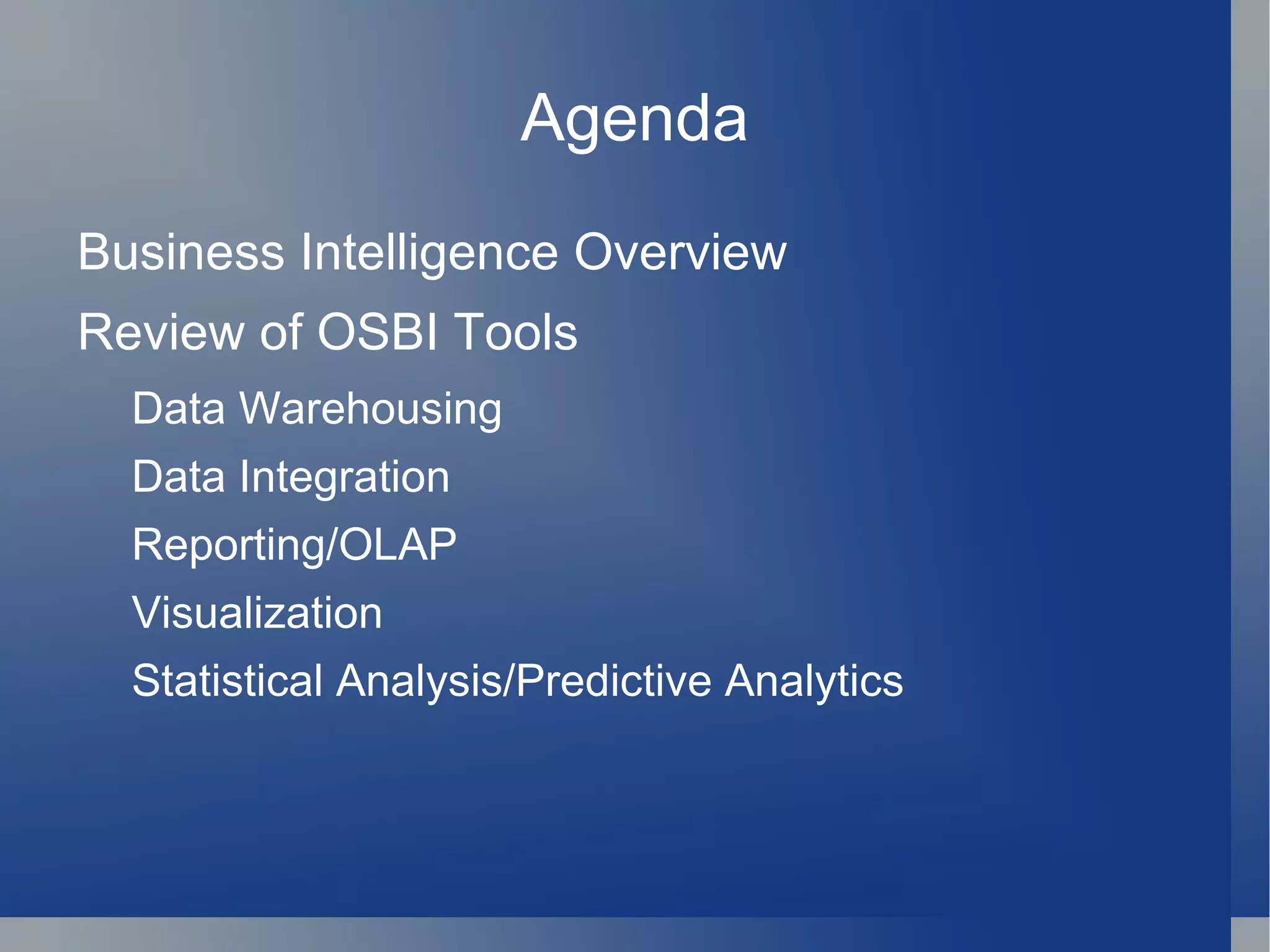 Agenda

Business Intelligence Overview

Review of OSBI Tools

Data Warehousing

Data Integration

Reporting/OLAP

Visualization

Statistical Analysis/Predictive Analytics